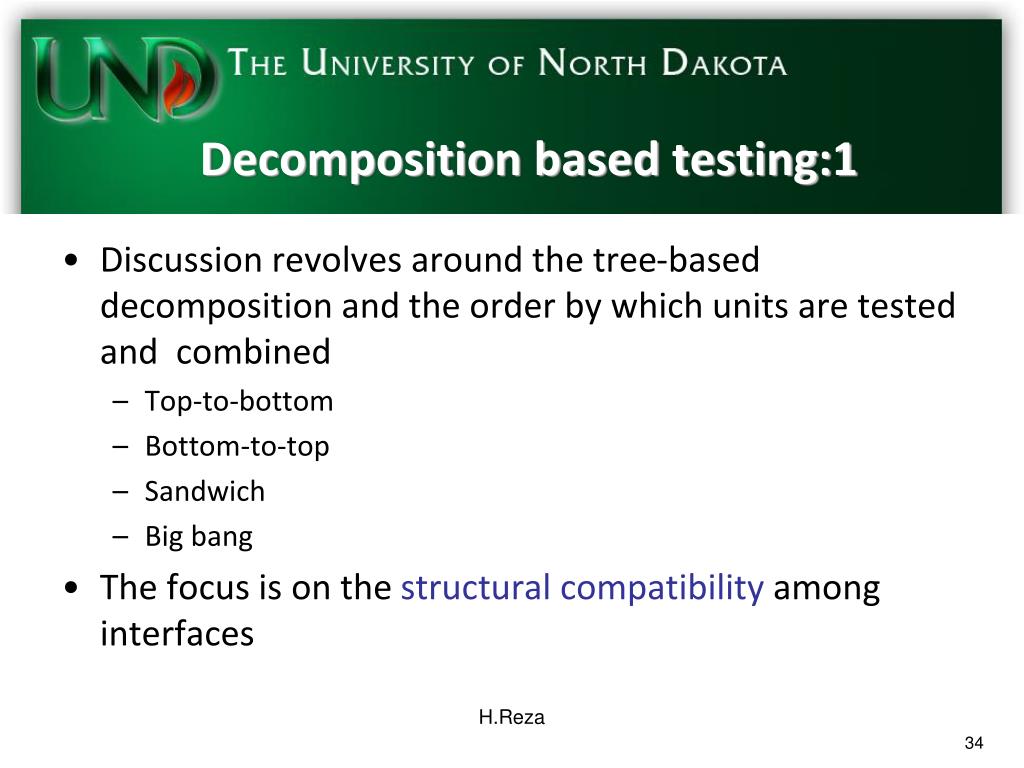 UND THE UNIVERSITY OF NORTH DAKOTA

Decomposition based testing:1

• Discussion revolves around the tree-based decomposition and the order by which units are tested and combined
– Top-to-bottom
– Bottom-to-top
– Sandwich
– Big bang

• The focus is on the structural compatibility among interfaces

H.Reza

34